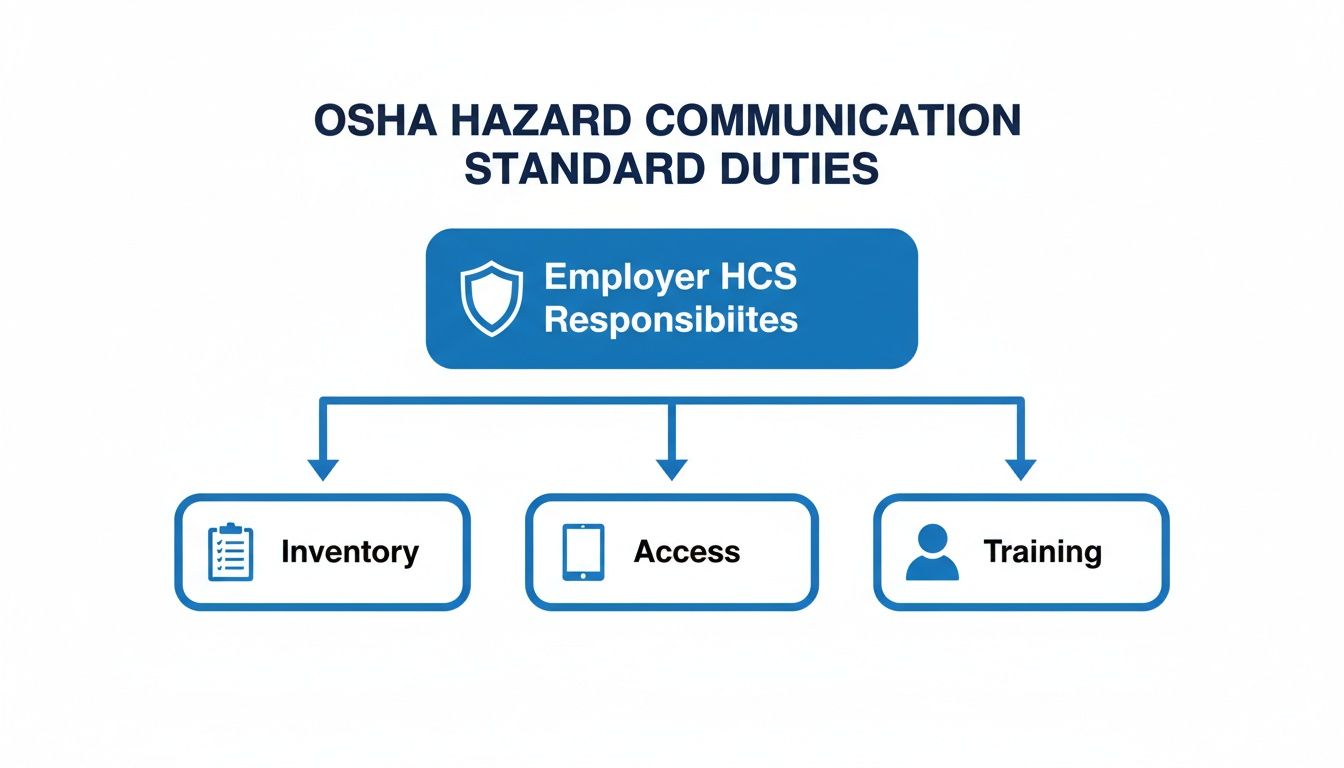 OSHA HAZARD COMMUNICATION STANDARD DUTIES

Employer HCS Responsibiites

Inventory

Access

Training